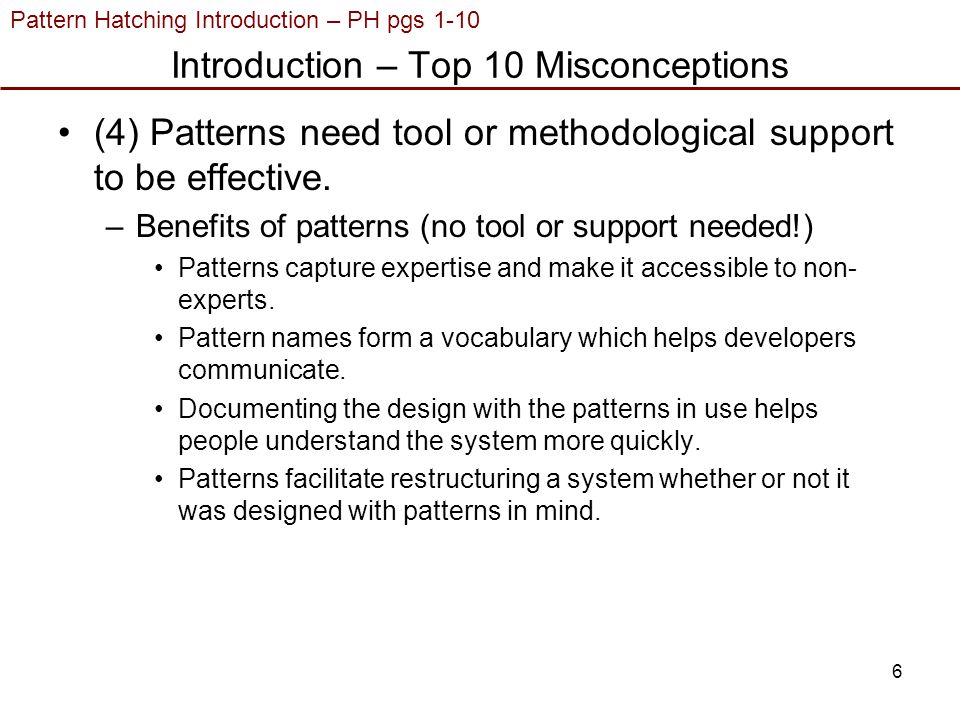 Pattern Hatching Introduction – PH pgs 1-10

Introduction – Top 10 Misconceptions

• (4) Patterns need tool or methodological support to be effective.

– Benefits of patterns (no tool or support needed!)

• Patterns capture expertise and make it accessible to non-experts.

• Pattern names form a vocabulary which helps developers communicate.

• Documenting the design with the patterns in use helps people understand the system more quickly.

• Patterns facilitate restructuring a system whether or not it was designed with patterns in mind.

6